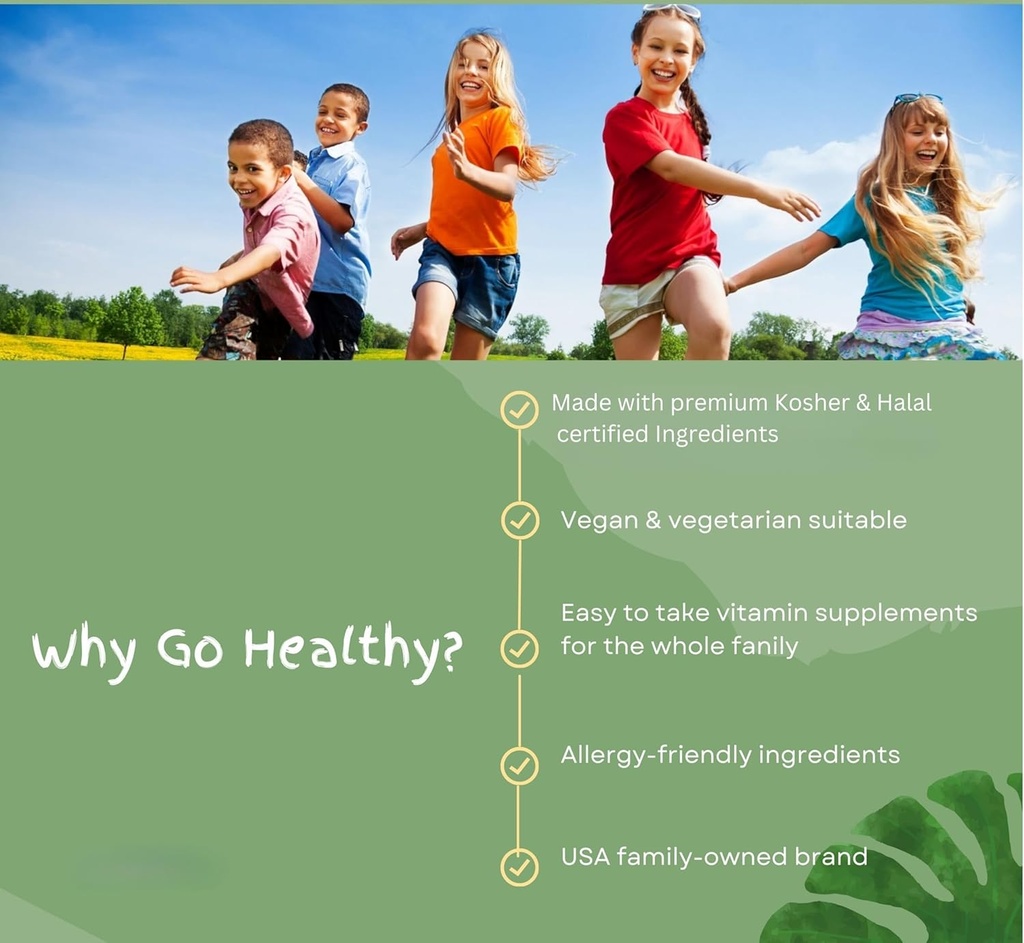 Why Go Healthy?

Made with premium Kosher & Halal certified Ingredients

Vegan & vegetarian suitable

Easy to take vitamin supplements for the whole fanily

Allergy-friendly ingredients

USA family-owned brand